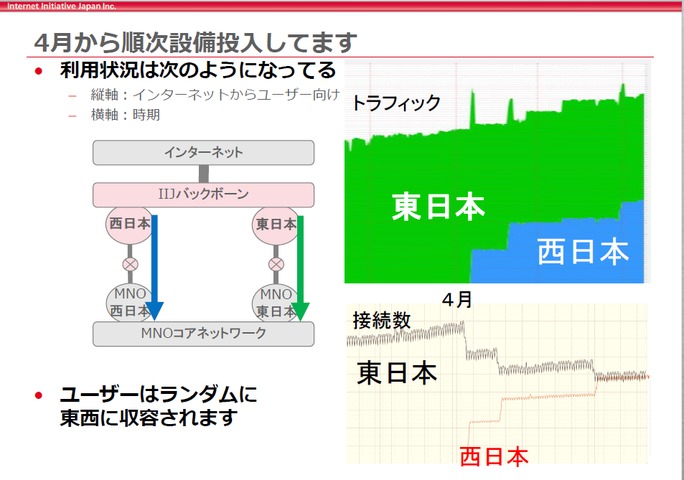 Internet Initiative Japan Inc.

4月から順次設備投入してます

• 利用状況は次のようになってる
– 縦軸：インターネットからユーザー向け
– 横軸：時期

インターネット
IIJバックボーン
西日本
東日本
MNO 西日本
MNO 東日本
MNOコアネットワーク

• ユーザーはランダムに東西に収容されます

トラフィック
東日本
西日本
4月
接続数
東日本
西日本